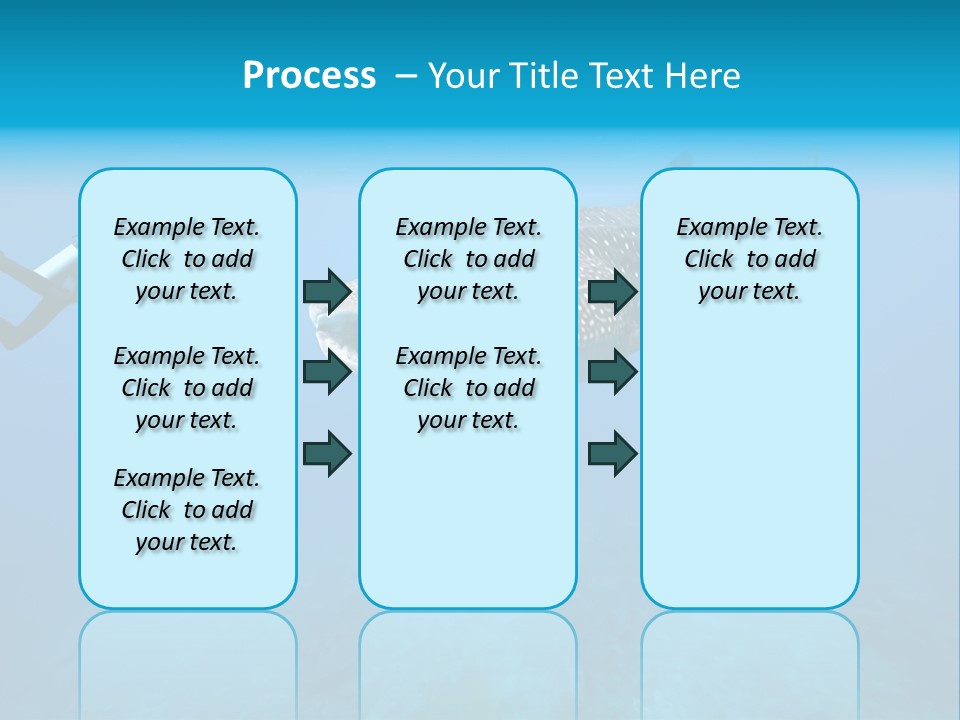 Process – Your Title Text Here

Example Text. Click to add your text.

Example Text. Click to add your text.

Example Text. Click to add your text.

Example Text. Click to add your text.

Example Text. Click to add your text.

Example Text. Click to add your text.